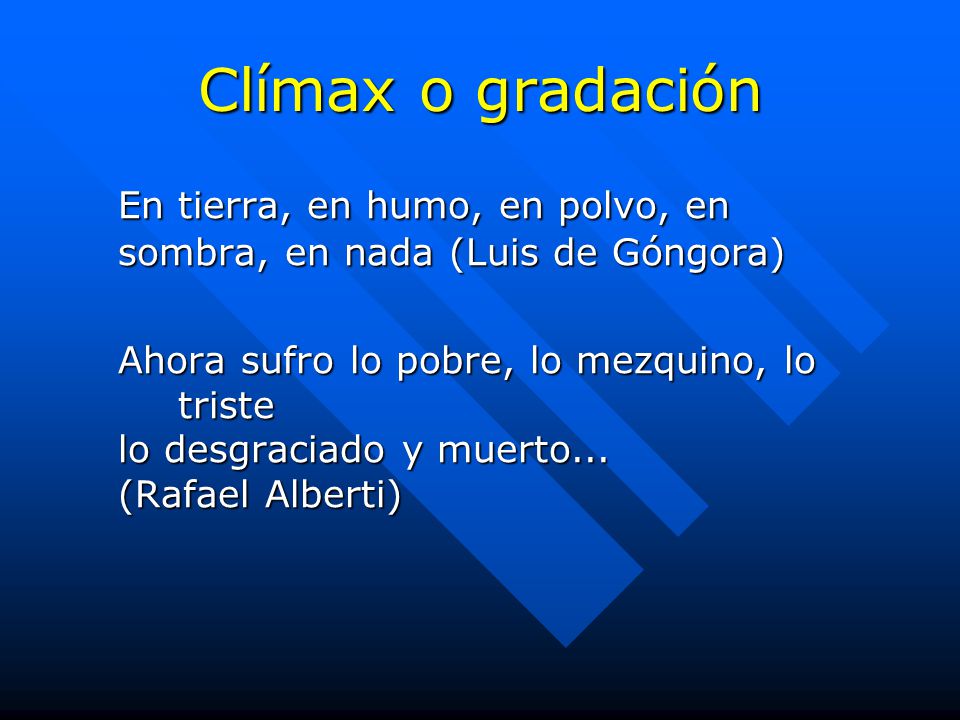 Clímax o gradación

En tierra, en humo, en polvo, en sombra, en nada (Luis de Góngora)

Ahora sufro lo pobre, lo mezquino, lo triste
lo desgraciado y muerto...
(Rafael Alberti)